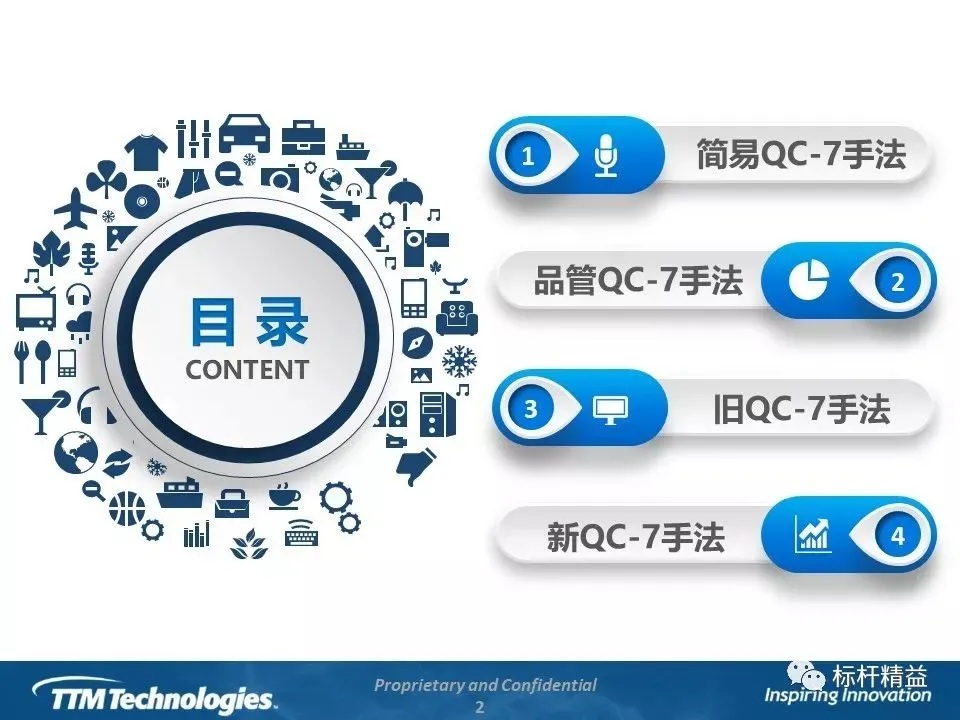 目录
CONTENT

1 简易QC-7手法

品管QC-7手法 2

3 旧QC-7手法

新QC-7手法 4

TTM Technologies.

Proprietary and Confidential
2

标杆精益
Inspiring Innovation